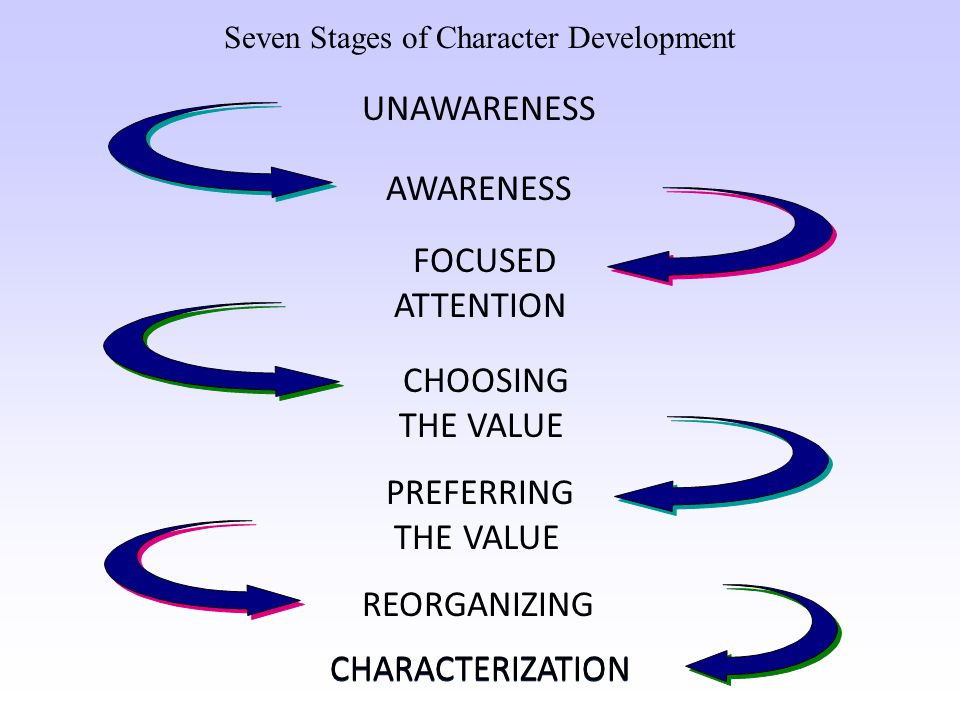 Seven Stages of Character Development

UNAWARENESS

AWARENESS

FOCUSED ATTENTION

CHOOSING THE VALUE

PREFERRING THE VALUE

REORGANIZING

CHARACTERIZATION